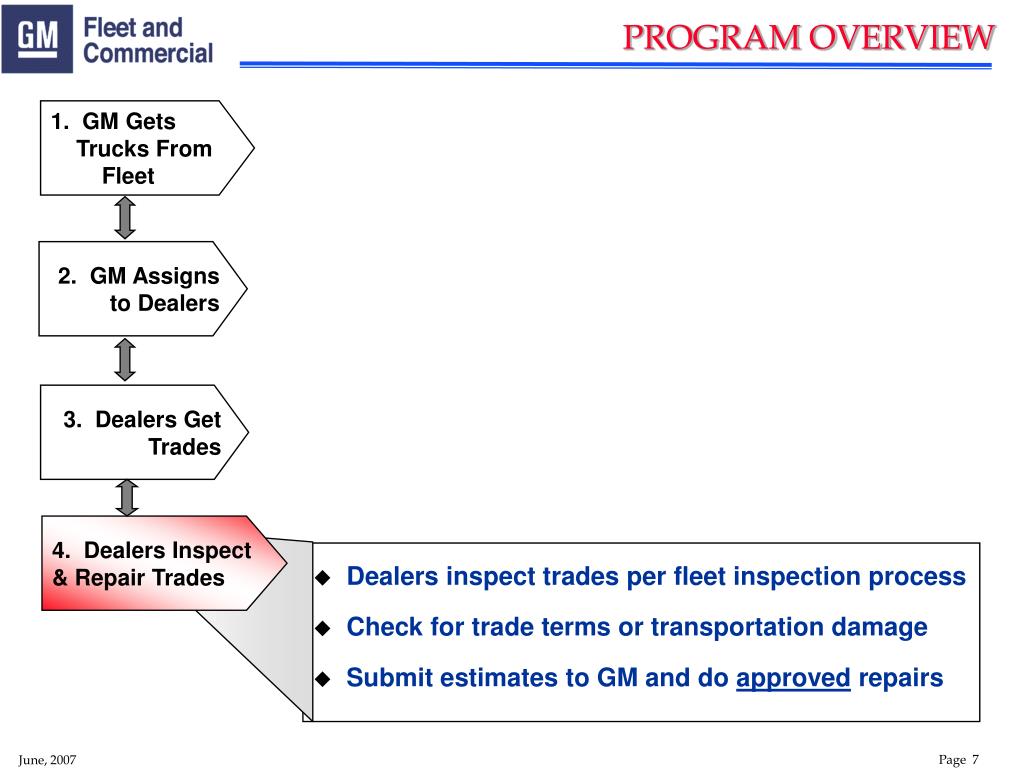 GM Fleet and Commercial

PROGRAM OVERVIEW

1. GM Gets Trucks From Fleet

2. GM Assigns to Dealers

3. Dealers Get Trades

4. Dealers Inspect & Repair Trades

◆ Dealers inspect trades per fleet inspection process

◆ Check for trade terms or transportation damage

◆ Submit estimates to GM and do approved repairs

June, 2007

Page 7